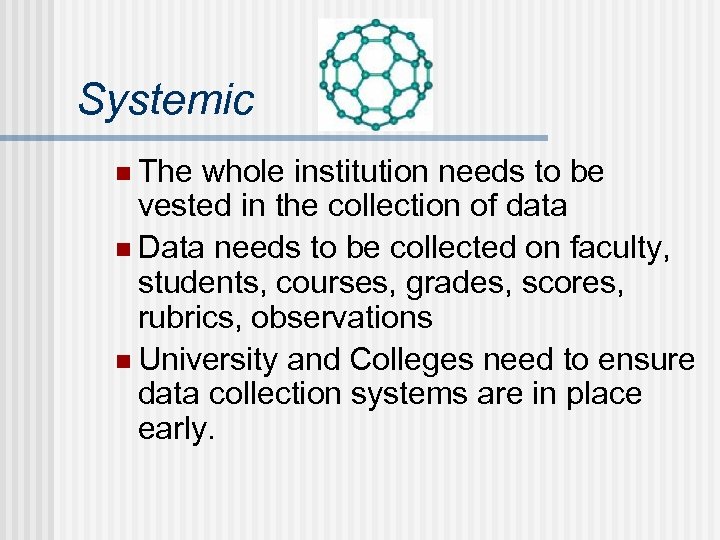 Systemic

- The whole institution needs to be vested in the collection of data
- Data needs to be collected on faculty, students, courses, grades, scores, rubrics, observations
- University and Colleges need to ensure data collection systems are in place early.